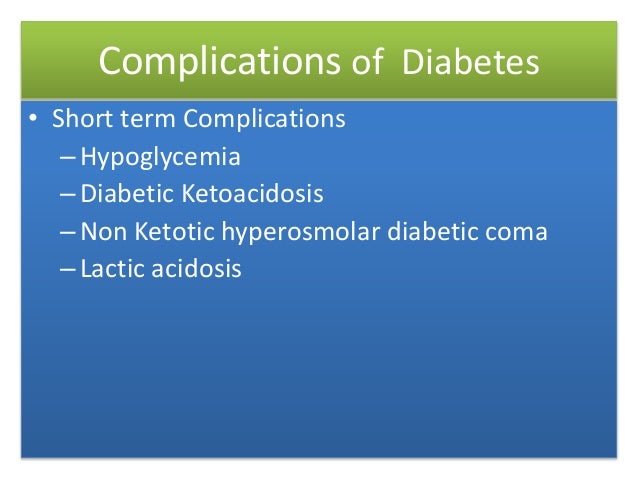 Complications of Diabetes

• Short term Complications
– Hypoglycemia
– Diabetic Ketoacidosis
– Non Ketotic hyperosmolar diabetic coma
– Lactic acidosis